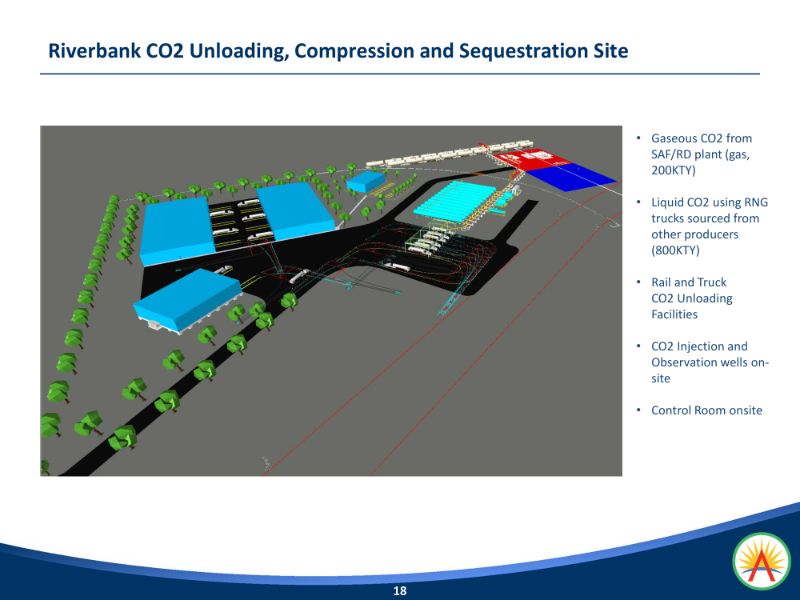 Riverbank CO2 Unloading, Compression and Sequestration Site

• Gaseous CO2 from SAF/RD plant (gas, 200KTY)

• Liquid CO2 using RNG trucks sourced from other producers (800KTY)

• Rail and Truck CO2 Unloading Facilities

• CO2 Injection and Observation wells on-site

• Control Room onsite

18